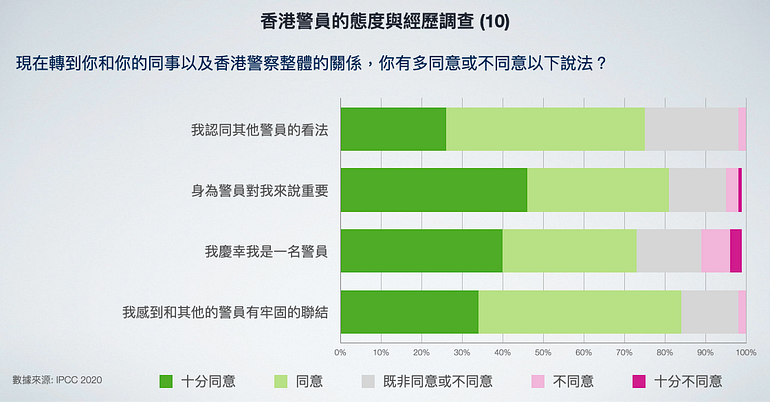 香港警員的態度與經歷調查 (10)

現在轉到你和你的同事以及香港警察整體的關係，你有多同意或不同意以下說法？

我認同其他警員的看法

身為警員對我來說重要

我慶幸我是一名警員

我感到和其他的警員有牢固的聯結

0% 10% 20% 30% 40% 50% 60% 70% 80% 90% 100%

數據來源: IPCC 2020

十分同意 同意 既非同意或不同意 不同意 十分不同意